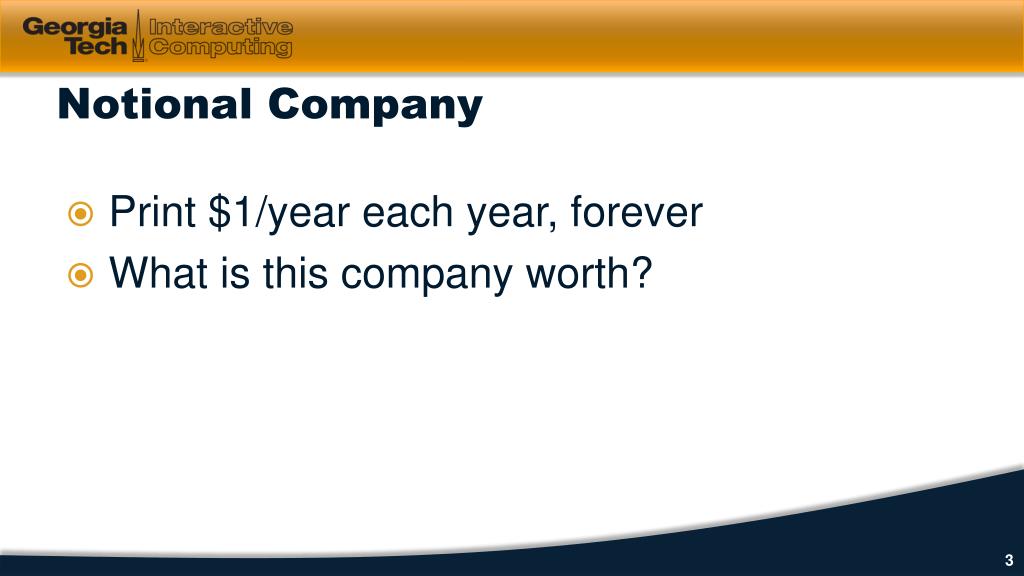 Georgia Tech Interactive Computing

Notional Company

Print \$1/year each year, forever

What is this company worth?

3